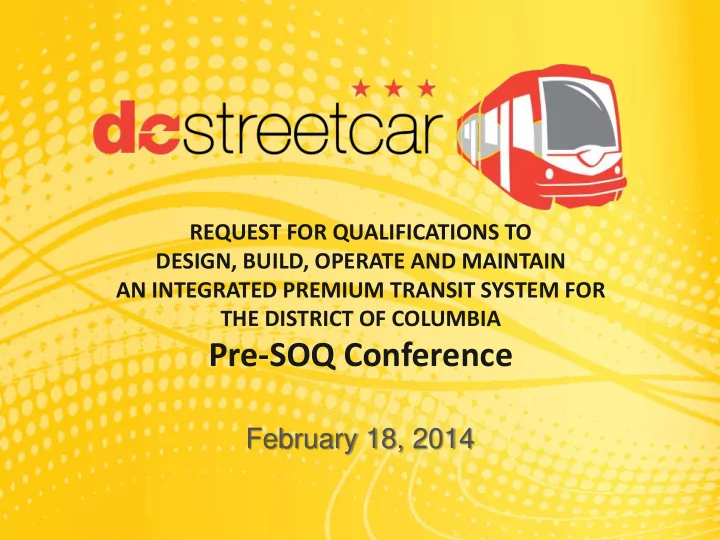 dcstreetcar

REQUEST FOR QUALIFICATIONS TO DESIGN, BUILD, OPERATE AND MAINTAIN AN INTEGRATED PREMIUM TRANSIT SYSTEM FOR THE DISTRICT OF COLUMBIA

Pre-SOQ Conference

February 18, 2014